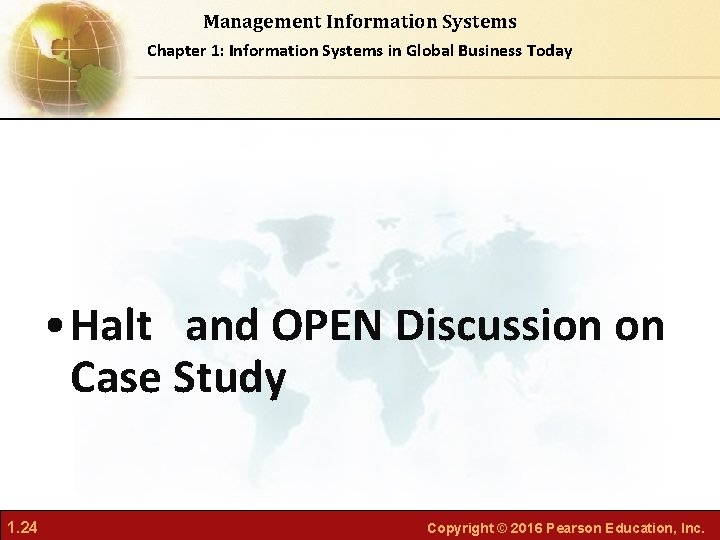 Management Information Systems
Chapter 1: Information Systems in Global Business Today

• Halt and OPEN Discussion on Case Study

1.24

Copyright © 2016 Pearson Education, Inc.